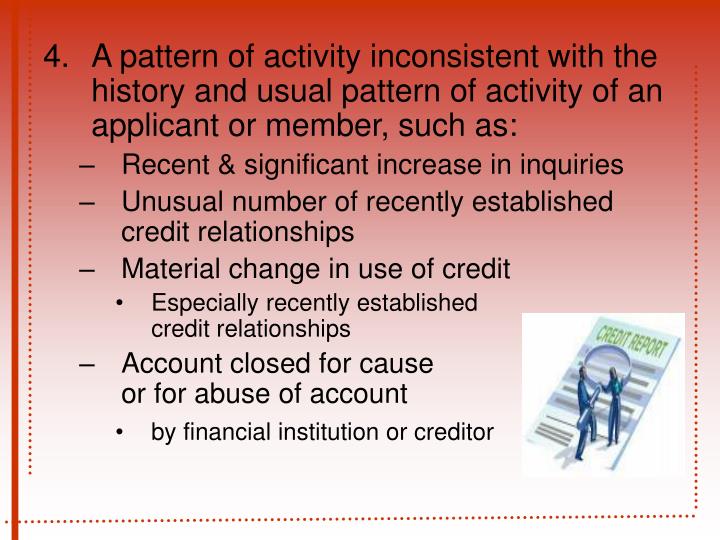 4. A pattern of activity inconsistent with the history and usual pattern of activity of an applicant or member, such as:

– Recent & significant increase in inquiries

– Unusual number of recently established credit relationships

– Material change in use of credit

• Especially recently established credit relationships

– Account closed for cause or for abuse of account

• by financial institution or creditor

CREDIT REPORT